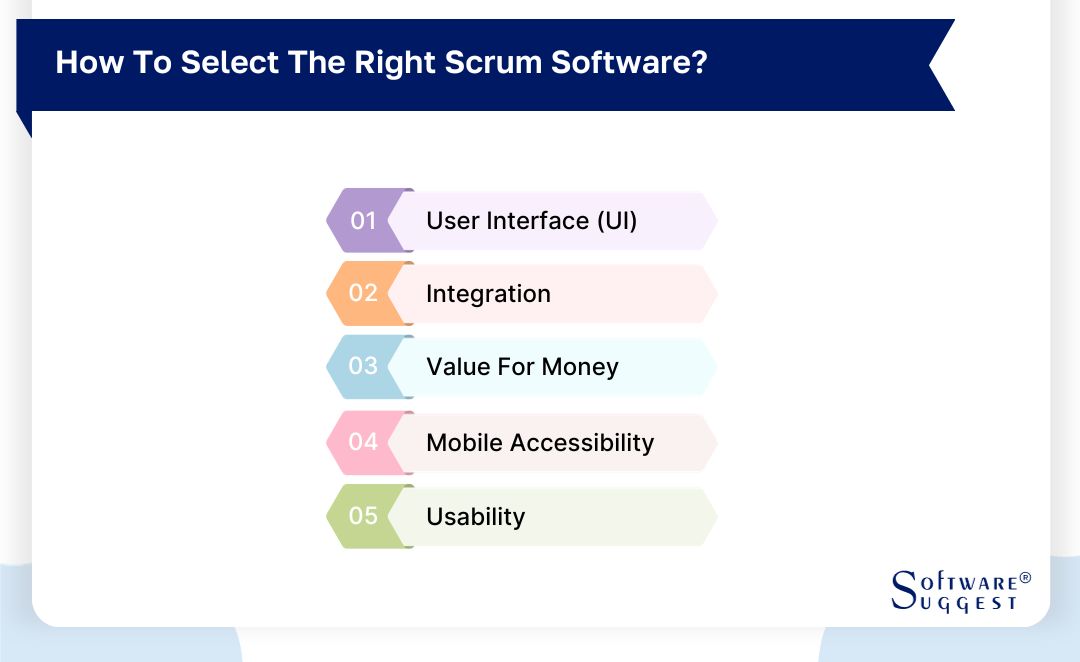 How To Select The Right Scrum Software?

01 User Interface (UI)

02 Integration

03 Value For Money

04 Mobile Accessibility

05 Usability

SOFTWARE® SUGGEST